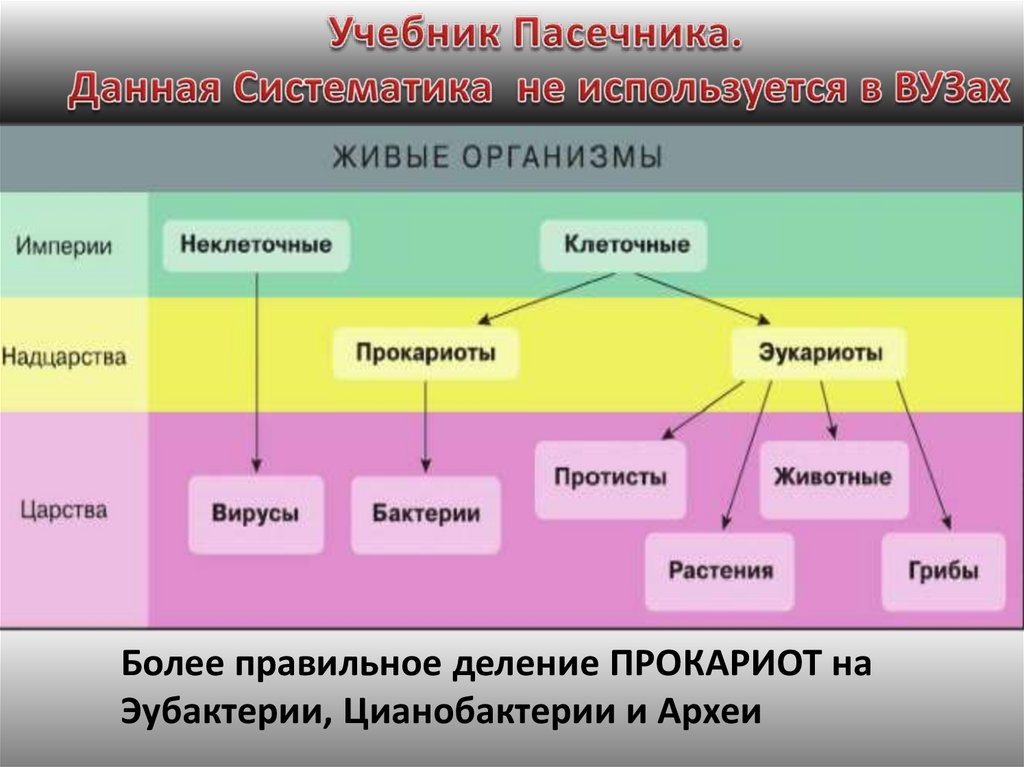 Учебник Пасечника.
Данная Систематика не используется в ВУЗах

ЖИВЫЕ ОРГАНИЗМЫ

Империи
Неклеточные
Клеточные

Надцарства
Прокариоты
Эукариоты

Царства
Вирусы
Бактерии
Протисты
Животные
Растения
Грибы

Более правильное деление ПРОКАРИОТ на Эубактерии, Цианобактерии и Археи